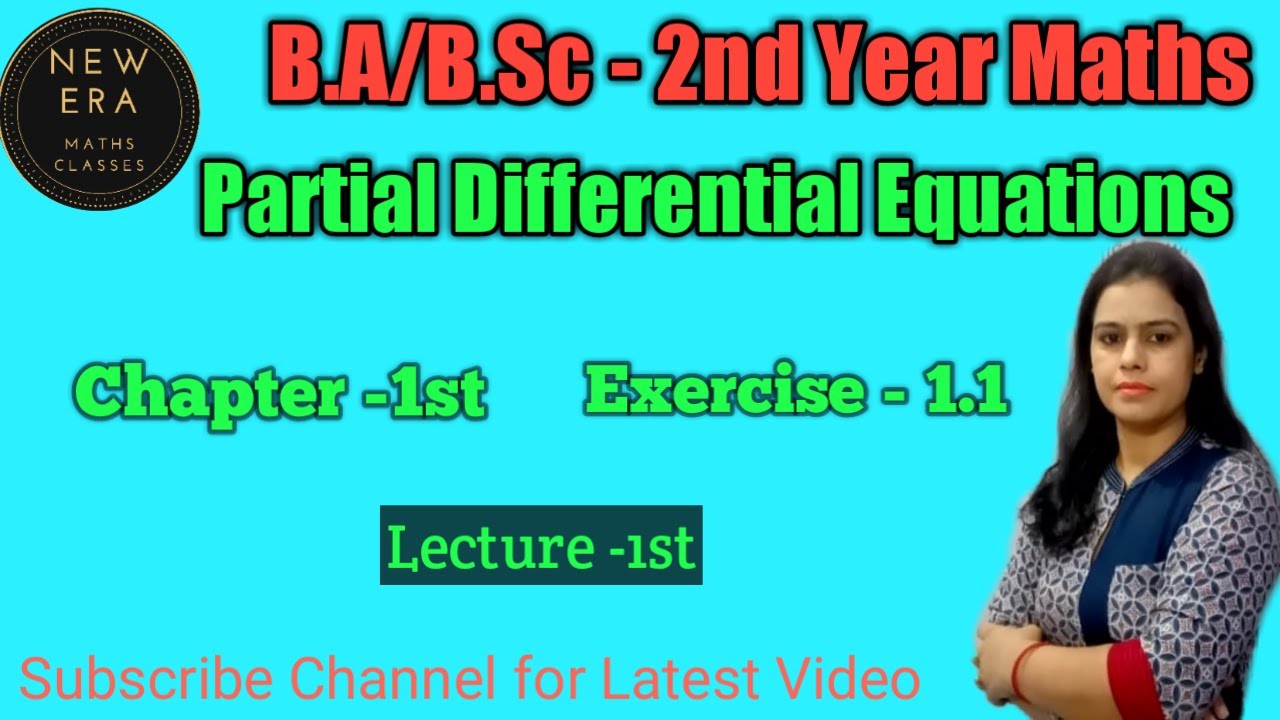 NEW ERA
MATHS CLASSES

B.A/B.Sc - 2nd Year Maths

Partial Differential Equations

Chapter -1st

Exercise - 1.1

Lecture -1st

Subscribe Channel for Latest Video